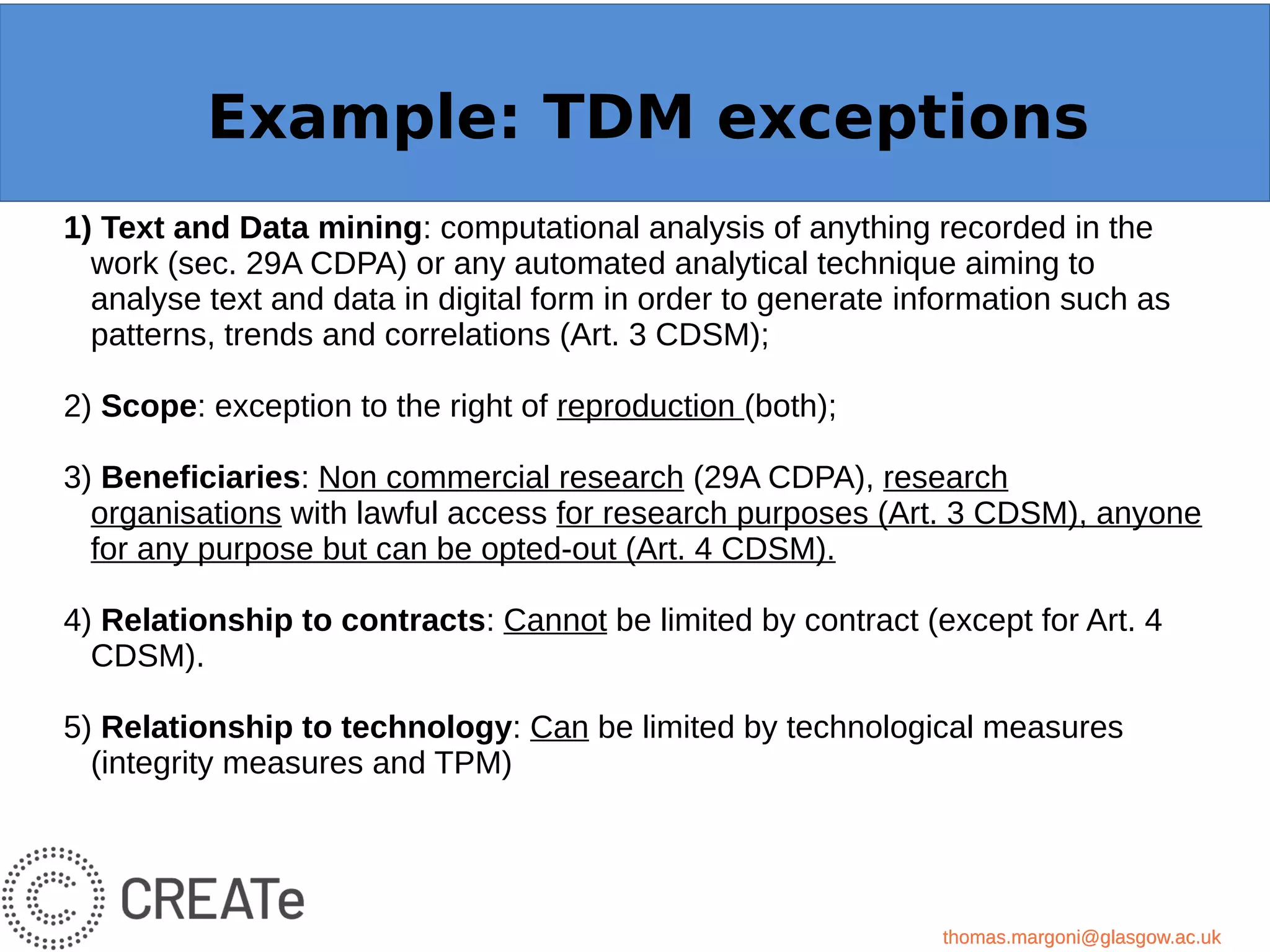 Example: TDM exceptions

1) Text and Data mining: computational analysis of anything recorded in the work (sec. 29A CDPA) or any automated analytical technique aiming to analyse text and data in digital form in order to generate information such as patterns, trends and correlations (Art. 3 CDSM);

2) Scope: exception to the right of reproduction (both);

3) Beneficiaries: Non commercial research (29A CDPA), research organisations with lawful access for research purposes (Art. 3 CDSM), anyone for any purpose but can be opted-out (Art. 4 CDSM).

4) Relationship to contracts: Cannot be limited by contract (except for Art. 4 CDSM).

5) Relationship to technology: Can be limited by technological measures (integrity measures and TPM)

CREATe

thomas.margoni@glasgow.ac.uk